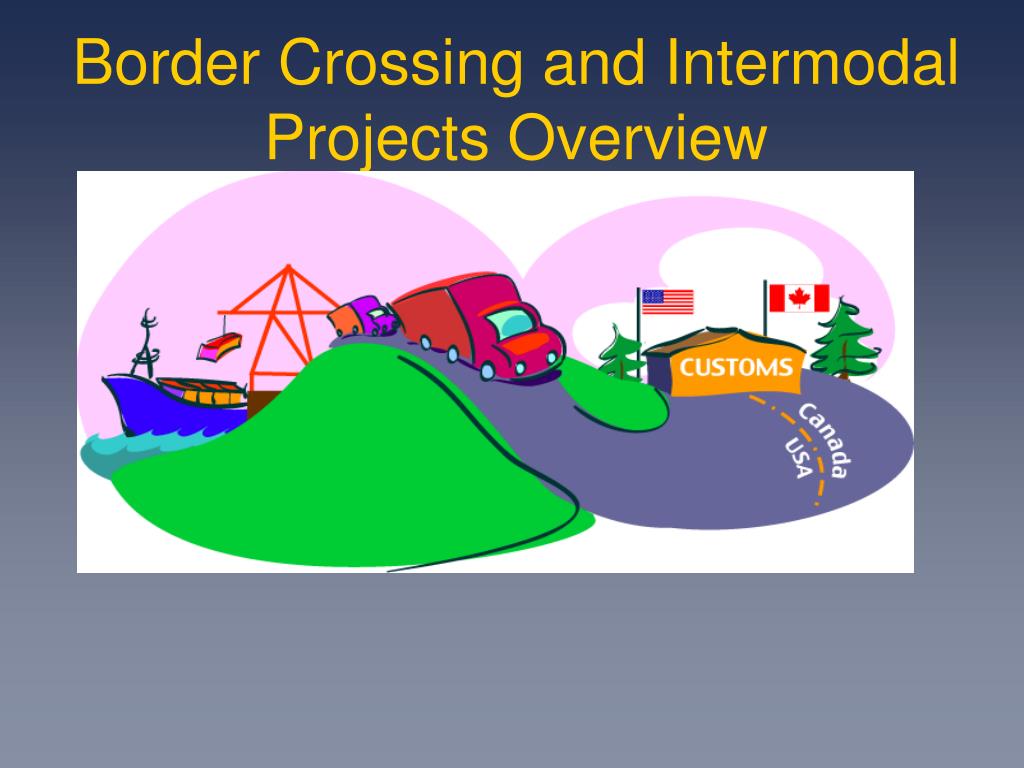 Border Crossing and Intermodal Projects Overview

CUSTOMS

Canada

USA